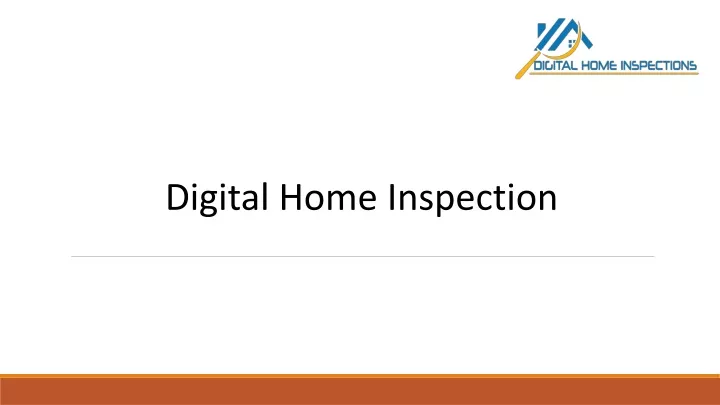 DIGITAL HOME INSPECTIONS

Digital Home Inspection